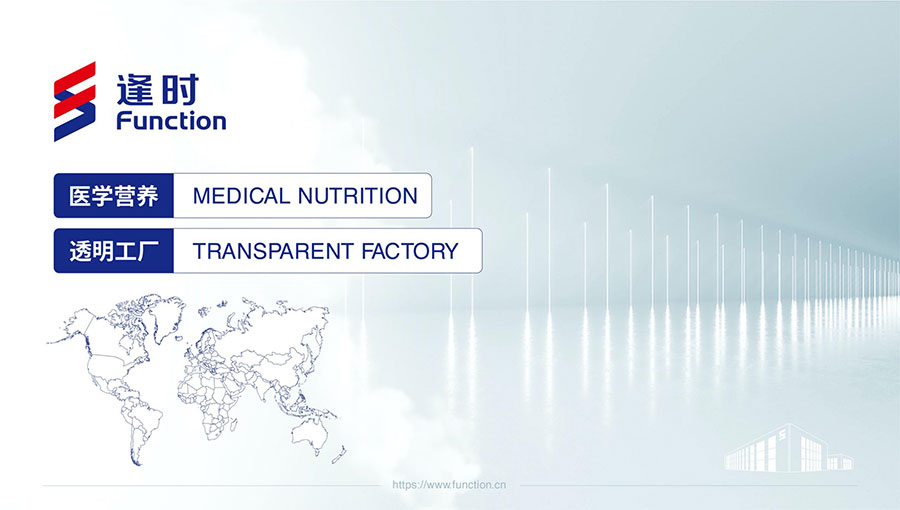 逢时
Function

医学营养 MEDICAL NUTRITION

透明工厂 TRANSPARENT FACTORY

https://www.function.cn